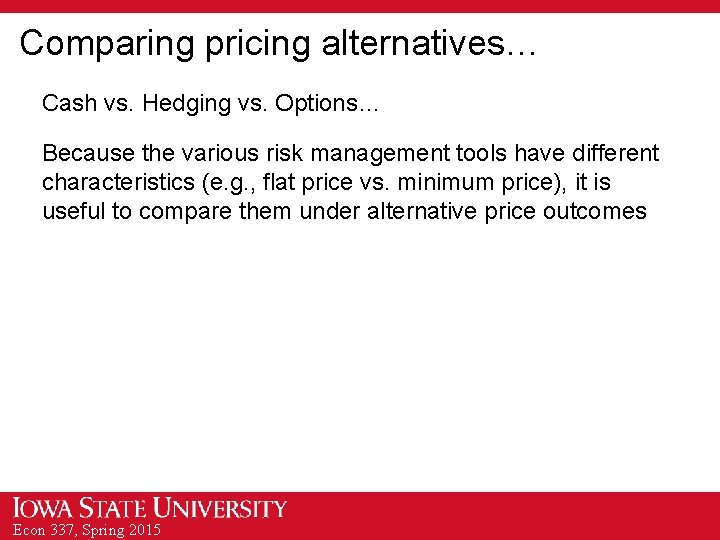 Comparing pricing alternatives…

Cash vs. Hedging vs. Options…

Because the various risk management tools have different characteristics (e.g., flat price vs. minimum price), it is useful to compare them under alternative price outcomes

IOWA STATE UNIVERSITY
Econ 337, Spring 2015